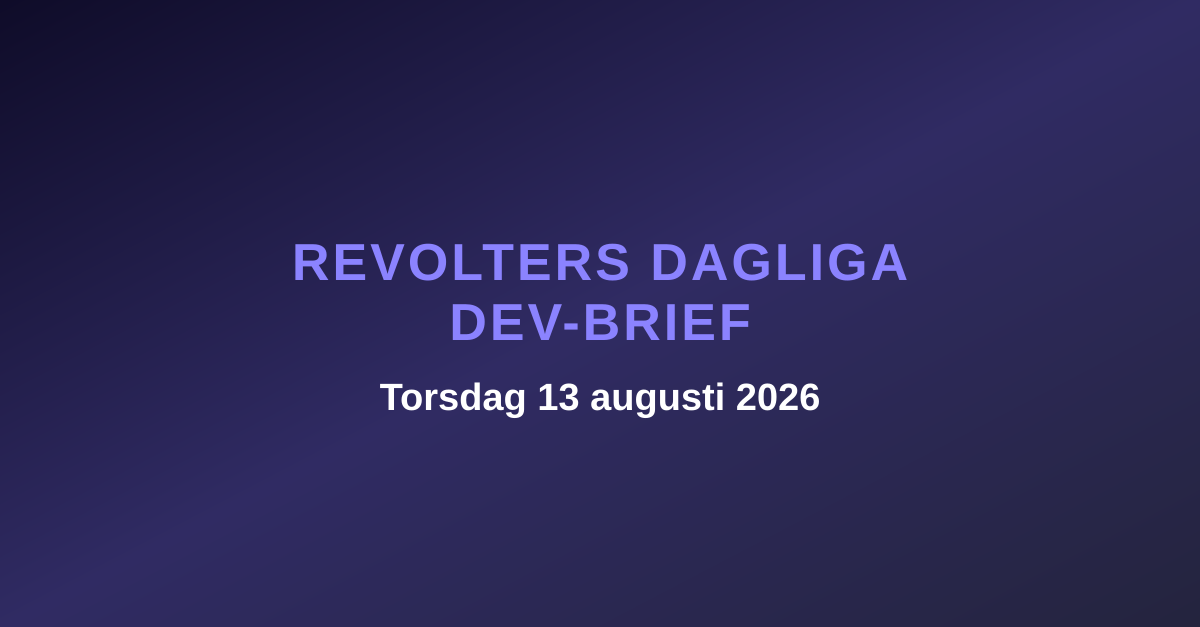 REVOLTERS DAGLIGA DEV-BRIEF

Torsdag 13 augusti 2026